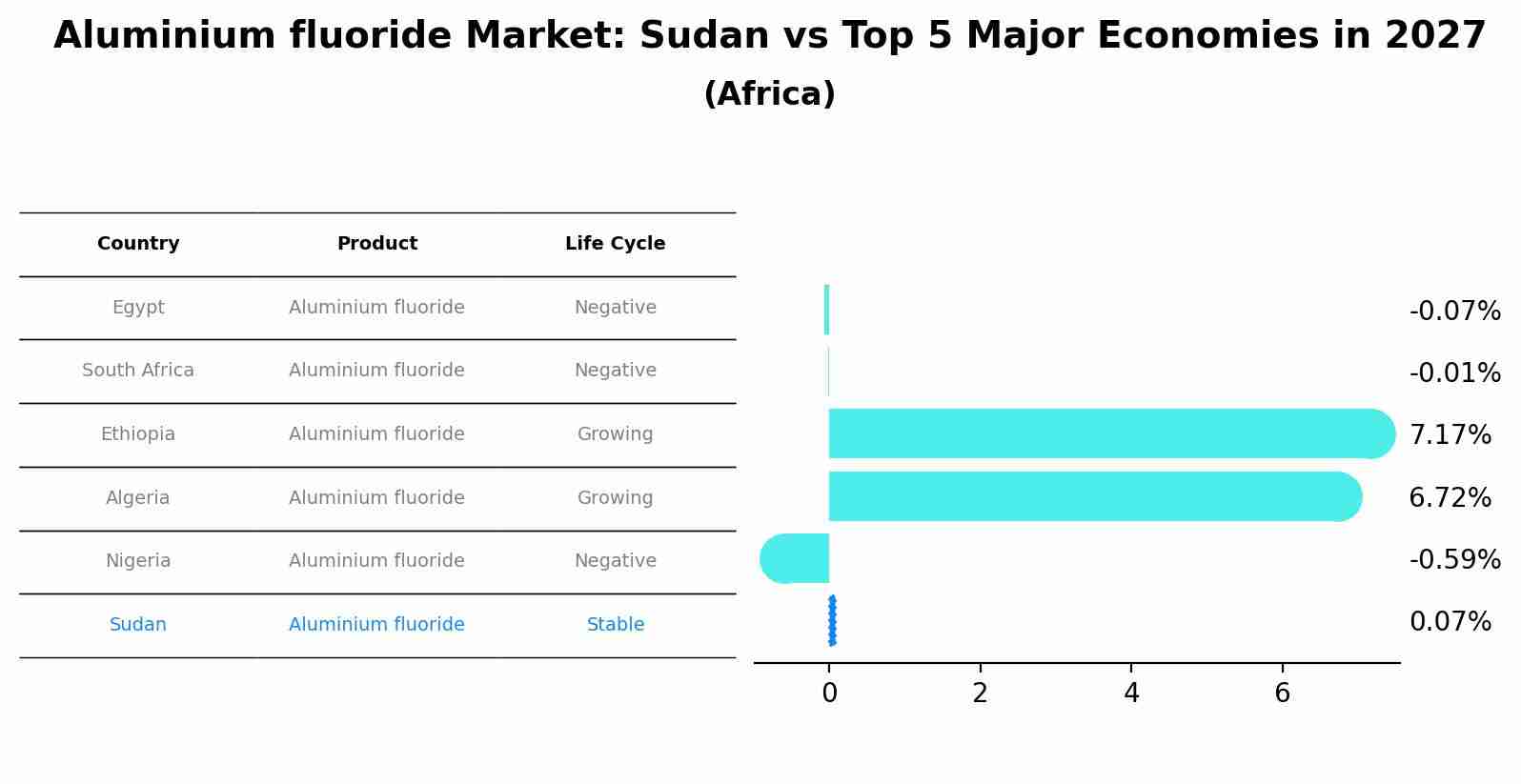 Aluminium fluoride Market: Sudan vs Top 5 Major Economies in 2027
(Africa)

| Country | Product | Life Cycle |
|---|---|---|
| Egypt | Aluminium fluoride | Negative |
| South Africa | Aluminium fluoride | Negative |
| Ethiopia | Aluminium fluoride | Growing |
| Algeria | Aluminium fluoride | Growing |
| Nigeria | Aluminium fluoride | Negative |
| Sudan | Aluminium fluoride | Stable |

-0.07%
-0.01%
7.17%
6.72%
-0.59%
0.07%

0
2
4
6